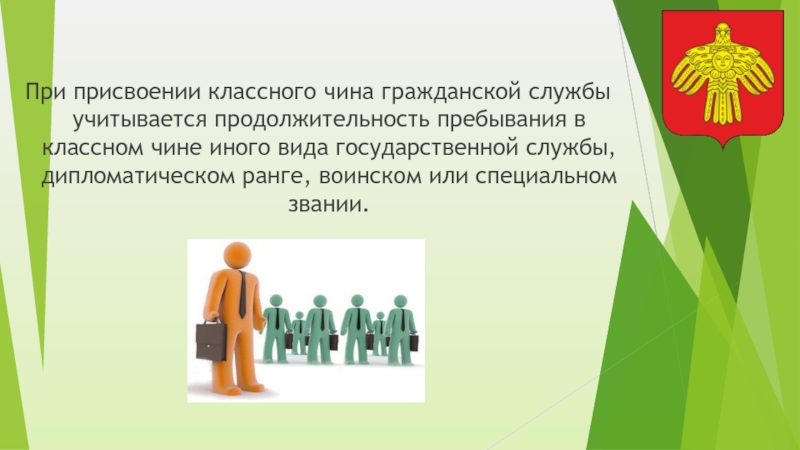 При присвоении классного чина гражданской службы учитывается продолжительность пребывания в классном чине иного вида государственной службы, дипломатическом ранге, воинском или специальном звании.